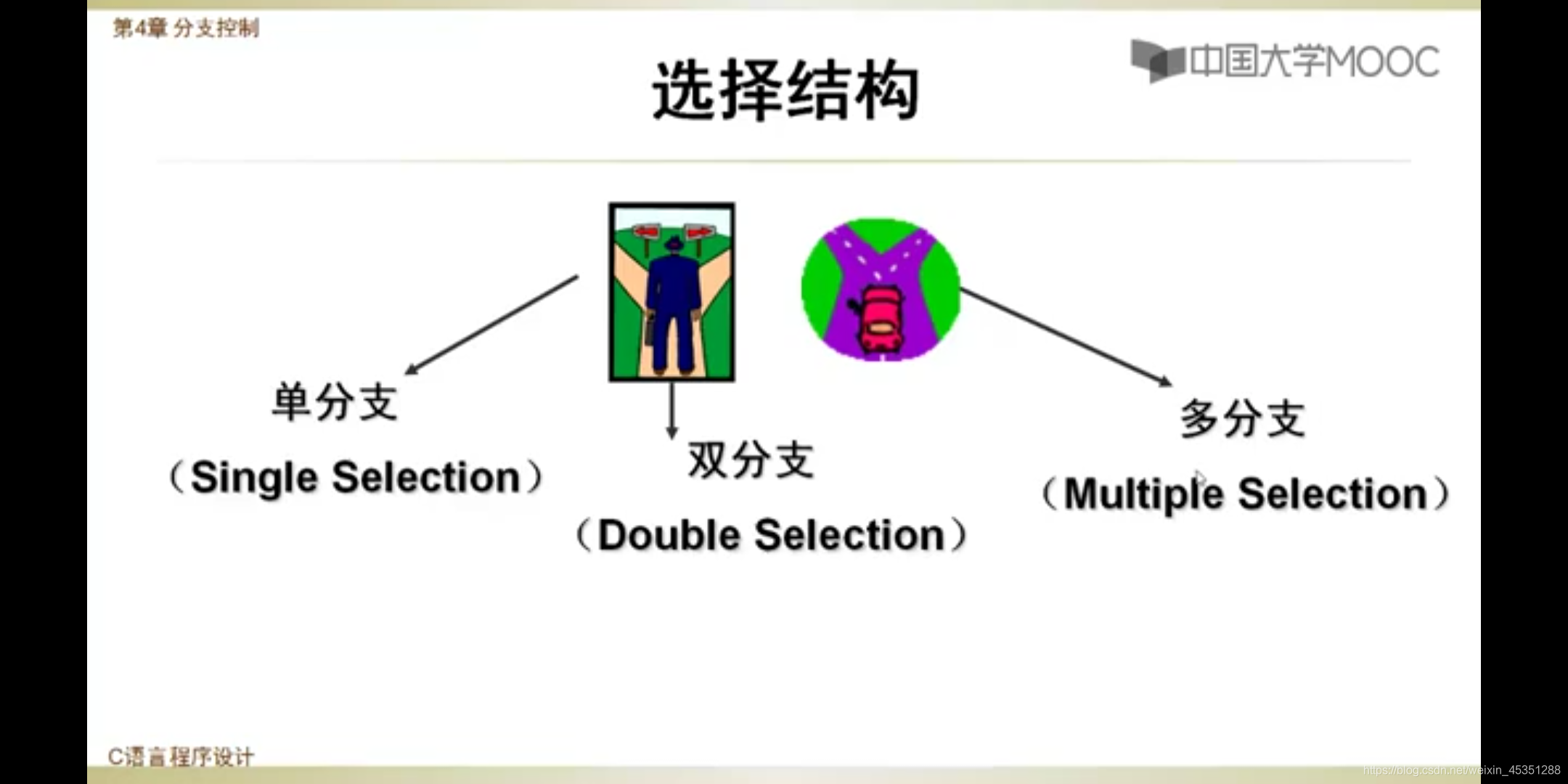 第4章 分支控制

中国大学MOOC

选择结构

单分支

（Single Selection）

双分支

（Double Selection）

多分支

（Multiple Selection）

C语言程序设计

https://blog.csdn.net/weixin_45351288